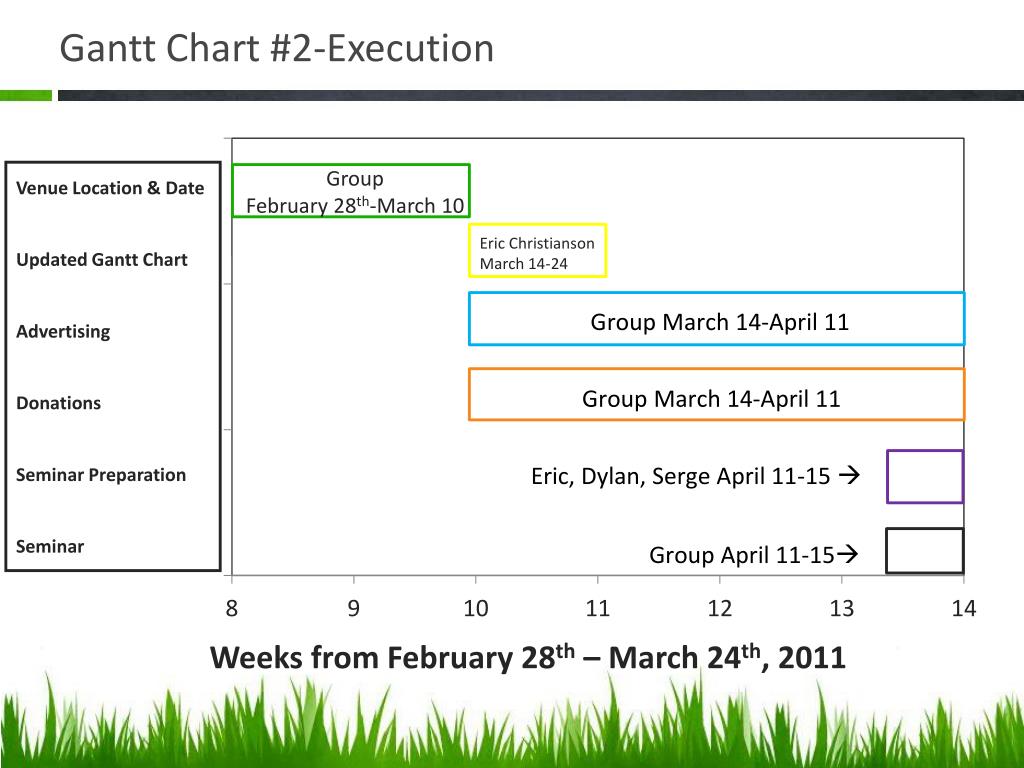 Gantt Chart #2-Execution

Venue Location & Date

Updated Gantt Chart

Advertising

Donations

Seminar Preparation

Seminar

Group
February 28$^{th}$-March 10

Eric Christianson
March 14-24

Group March 14-April 11

Group March 14-April 11

Eric, Dylan, Serge April 11-15 →

Group April 11-15→

8 9 10 11 12 13 14

Weeks from February 28$^{th}$ – March 24$^{th}$, 2011